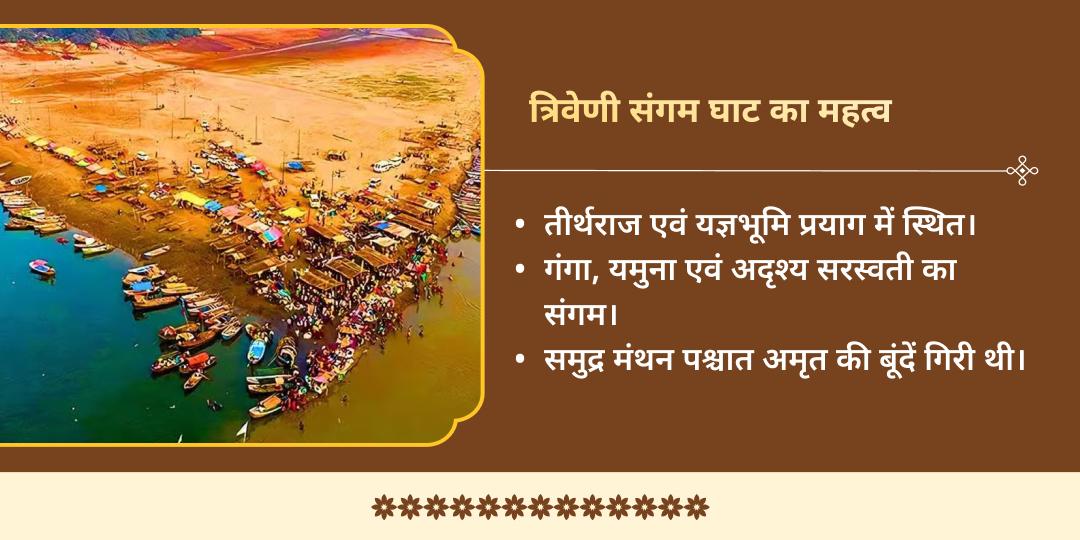 त्रिवेणी संगम घाट का महत्व

• तीर्थराज एवं यज्ञभूमि प्रयाग में स्थित।
• गंगा, यमुना एवं अदृश्य सरस्वती का संगम।
• समुद्र मंथन पश्चात अमृत की बूंदें गिरी थी।